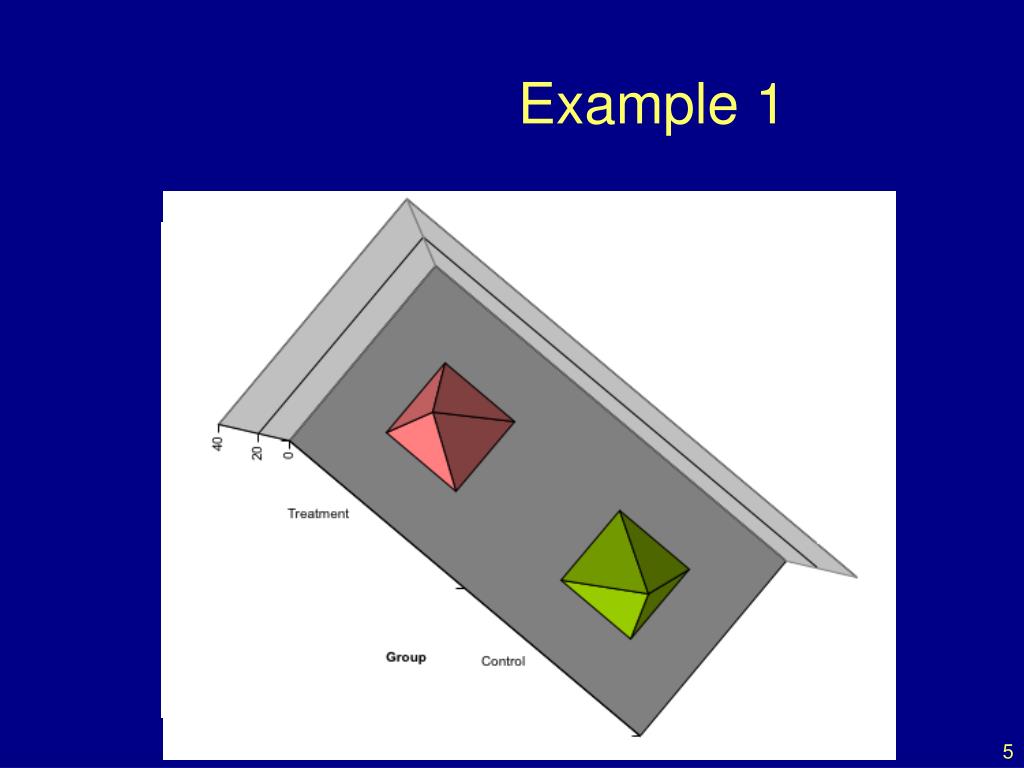 Example 1

40
20
0

Treatment

Group

Control

5